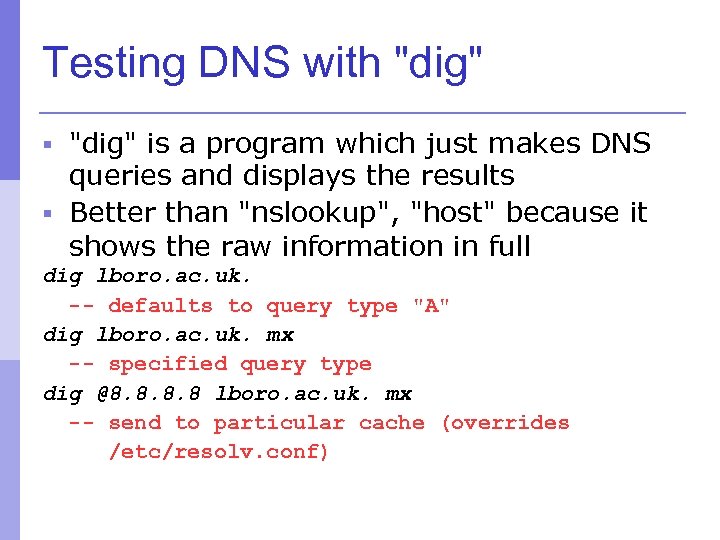 Testing DNS with "dig"

▪ "dig" is a program which just makes DNS queries and displays the results
▪ Better than "nslookup", "host" because it shows the raw information in full

dig lboro.ac.uk.
-- defaults to query type "A"
dig lboro.ac.uk. mx
-- specified query type
dig @8.8.8.8 lboro.ac.uk. mx
-- send to particular cache (overrides /etc/resolv.conf)